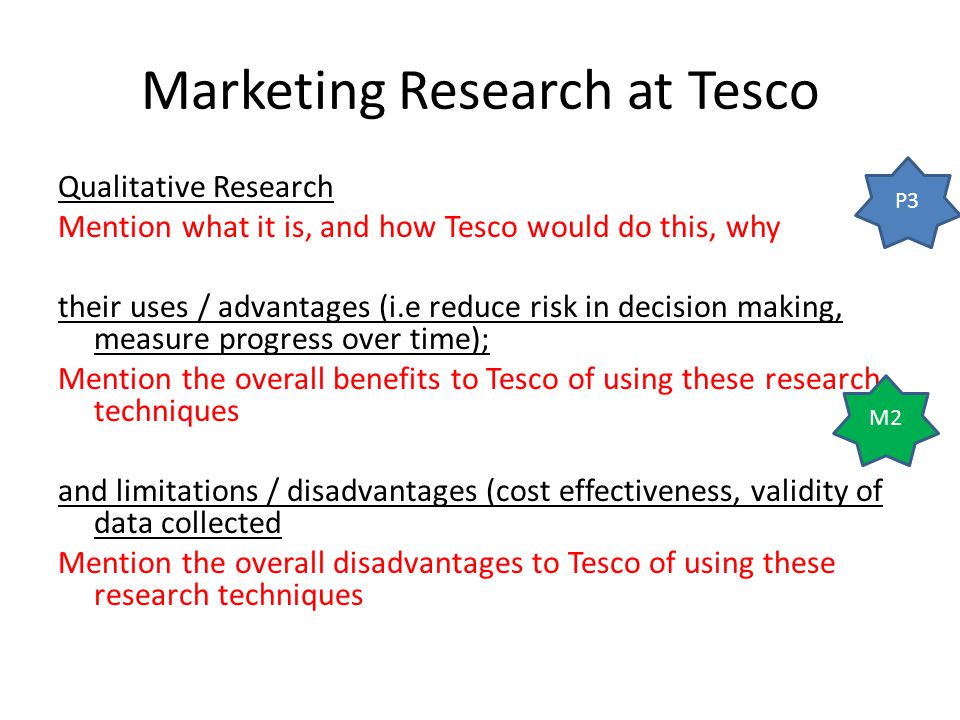 Marketing Research at Tesco

Qualitative Research
Mention what it is, and how Tesco would do this, why

P3

their uses / advantages (i.e reduce risk in decision making, measure progress over time);
Mention the overall benefits to Tesco of using these research techniques

M2

and limitations / disadvantages (cost effectiveness, validity of data collected
Mention the overall disadvantages to Tesco of using these research techniques